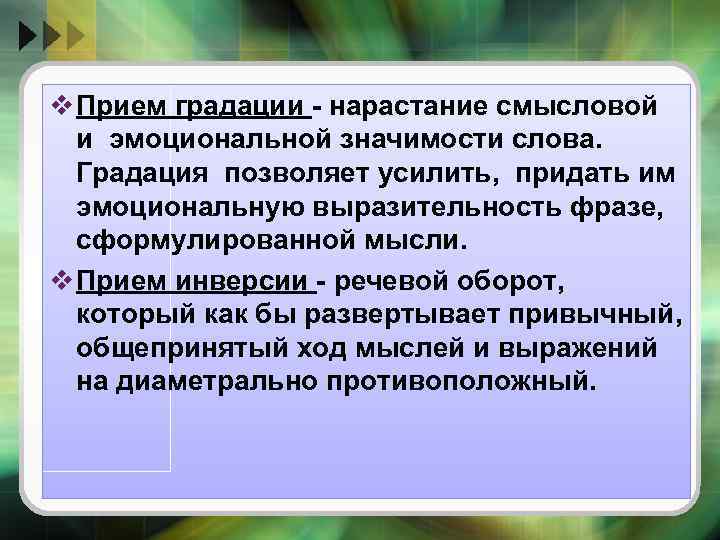 ❖ Прием градации - нарастание смысловой и эмоциональной значимости слова. Градация позволяет усилить, придать им эмоциональную выразительность фразе, сформулированной мысли.

❖ Прием инверсии - речевой оборот, который как бы развертывает привычный, общепринятый ход мыслей и выражений на диаметрально противоположный.